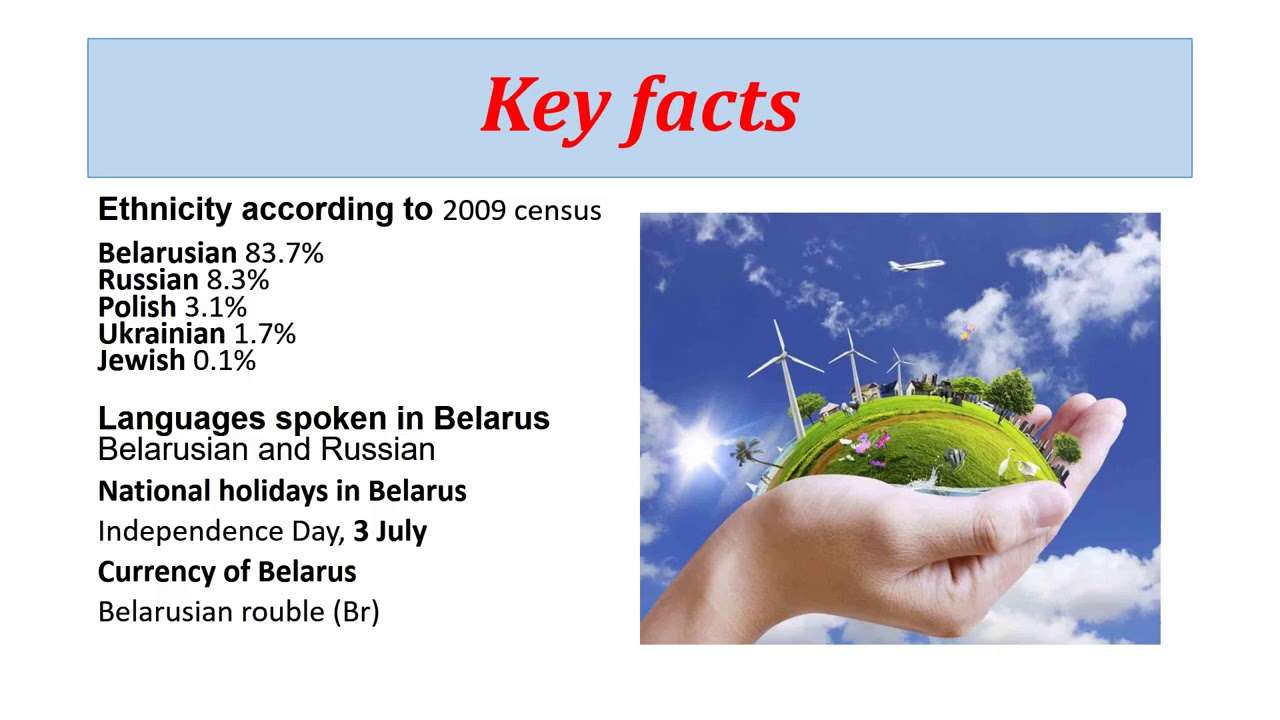 Key facts

Ethnicity according to 2009 census

Belarusian 83.7%
Russian 8.3%
Polish 3.1%
Ukrainian 1.7%
Jewish 0.1%

Languages spoken in Belarus
Belarusian and Russian

National holidays in Belarus

Independence Day, 3 July

Currency of Belarus

Belarusian rouble (Br)